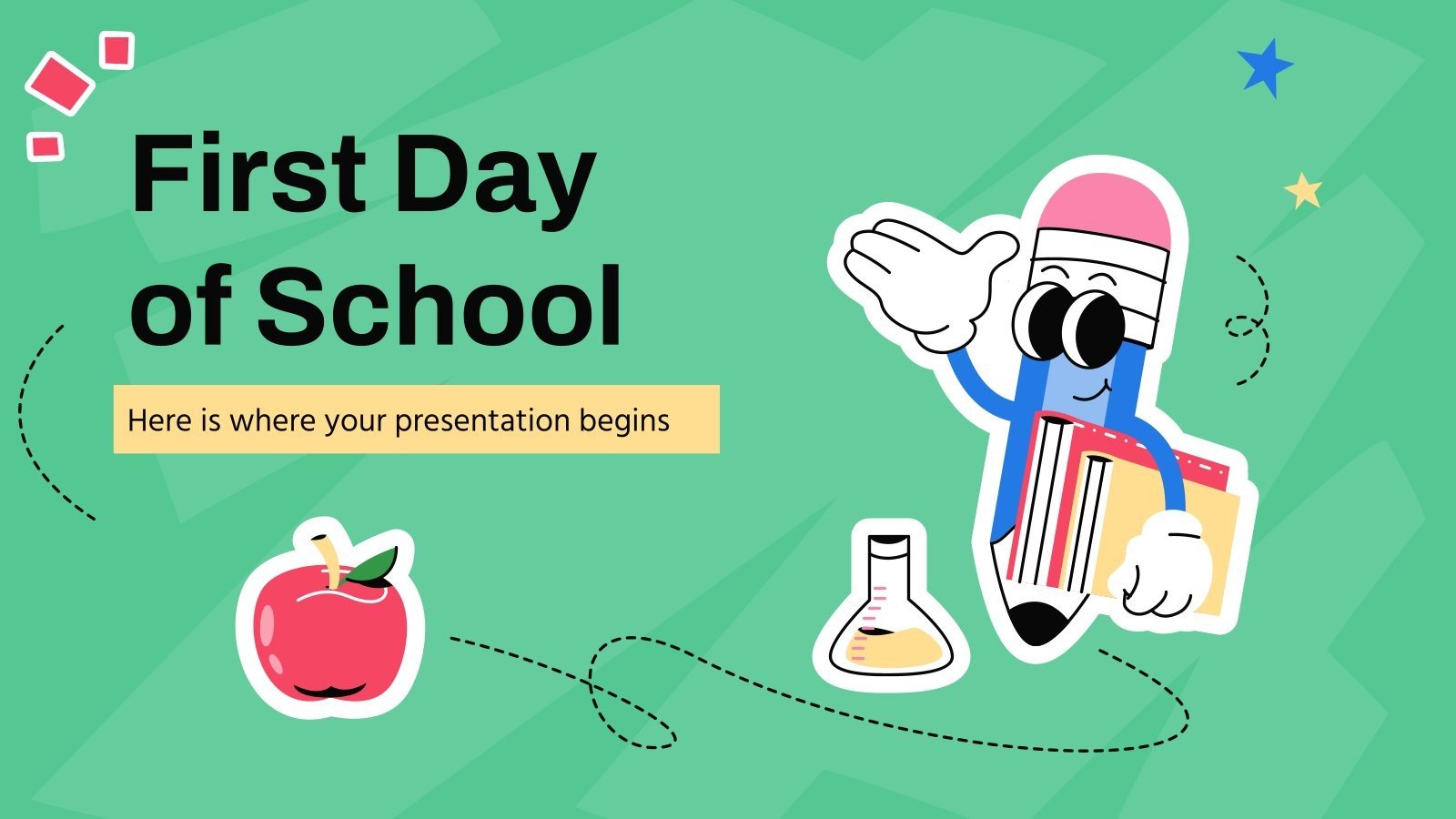 First Day of School

Here is where your presentation begins